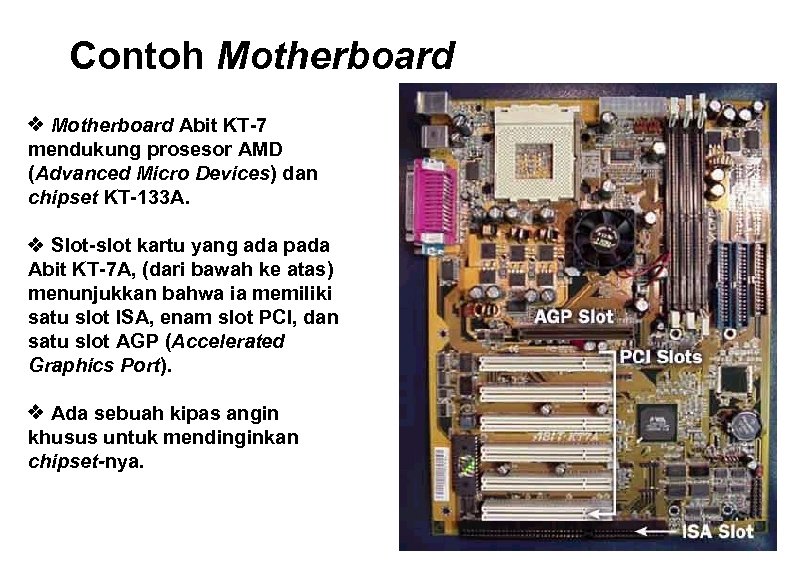 Contoh Motherboard

❖ Motherboard Abit KT-7 mendukung prosesor AMD (Advanced Micro Devices) dan chipset KT-133A.

❖ Slot-slot kartu yang ada pada Abit KT-7A, (dari bawah ke atas) menunjukkan bahwa ia memiliki satu slot ISA, enam slot PCI, dan satu slot AGP (Accelerated Graphics Port).

❖ Ada sebuah kipas angin khusus untuk mendinginkan chipset-nya.

AGP Slot

PCI Slots

ABIT KT7A

ISA Slot